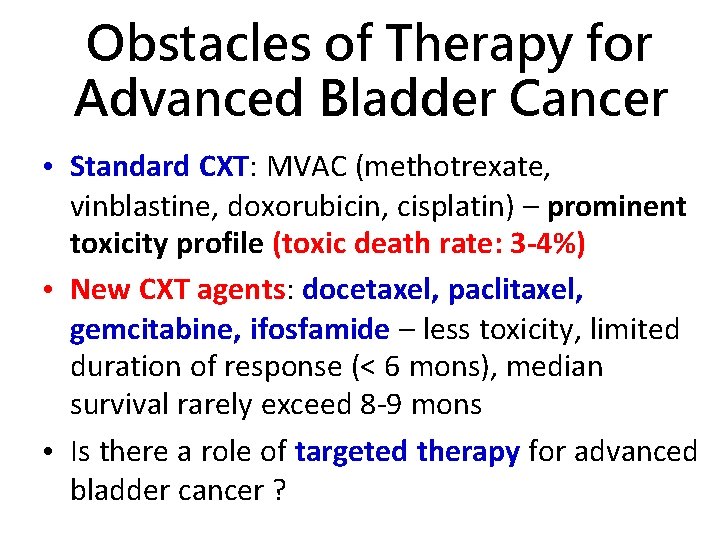 Obstacles of Therapy for Advanced Bladder Cancer

• Standard CXT: MVAC (methotrexate, vinblastine, doxorubicin, cisplatin) – prominent toxicity profile (toxic death rate: 3-4%)

• New CXT agents: docetaxel, paclitaxel, gemcitabine, ifosfamide – less toxicity, limited duration of response (< 6 mons), median survival rarely exceed 8-9 mons

• Is there a role of targeted therapy for advanced bladder cancer ?